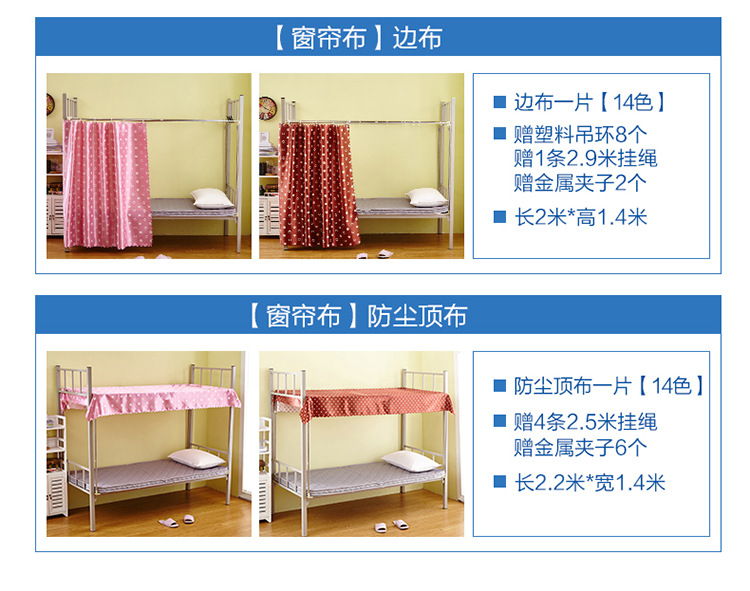 【窗帘布】边布

■ 边布一片【14色】
■ 赠塑料吊环8个
赠1条2.9米挂绳
赠金属夹子2个
■ 长2米*高1.4米

【窗帘布】防尘顶布

■ 防尘顶布一片【14色】
■ 赠4条2.5米挂绳
赠金属夹子6个
■ 长2.2米*宽1.4米